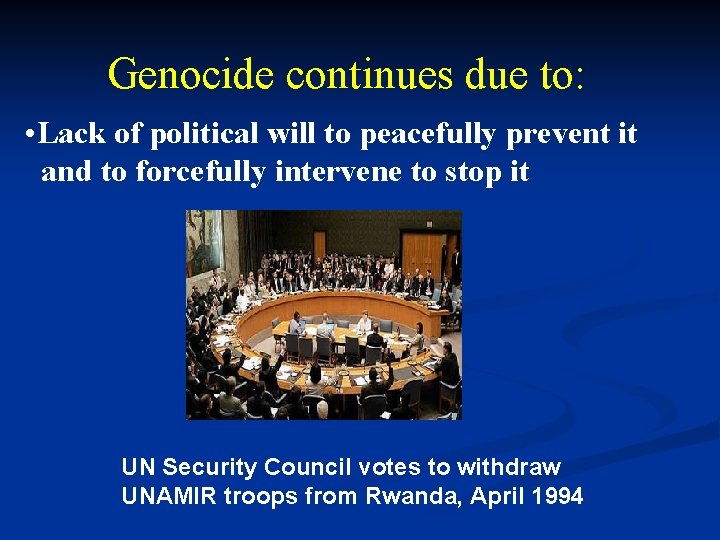 Genocide continues due to:

•Lack of political will to peacefully prevent it and to forcefully intervene to stop it

UN Security Council votes to withdraw UNAMIR troops from Rwanda, April 1994